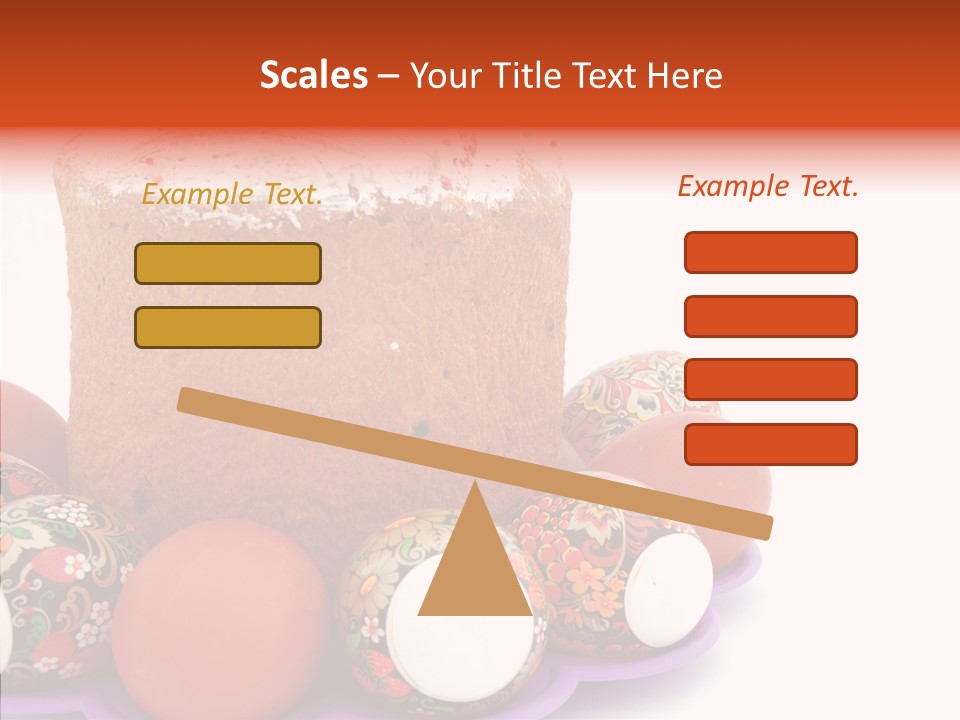 Scales – Your Title Text Here

Example Text.

Example Text.